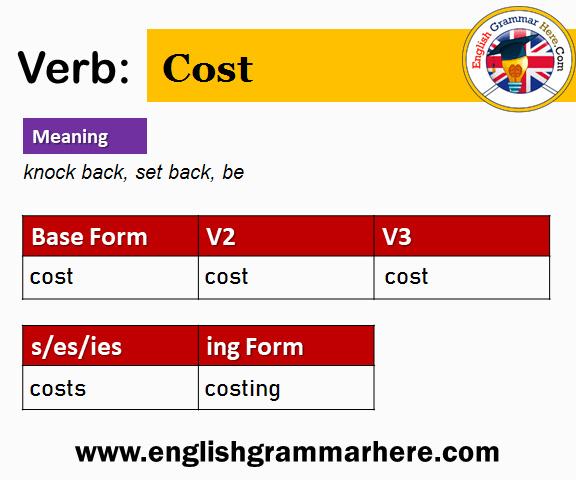 Verb: Cost

English Grammar Here.Com

Meaning

knock back, set back, be

| Base Form | V2 | V3 |
|---|---|---|
| cost | cost | cost |

| s/es/ies | ing Form |
|---|---|
| costs | costing |

www.englishgrammarhere.com